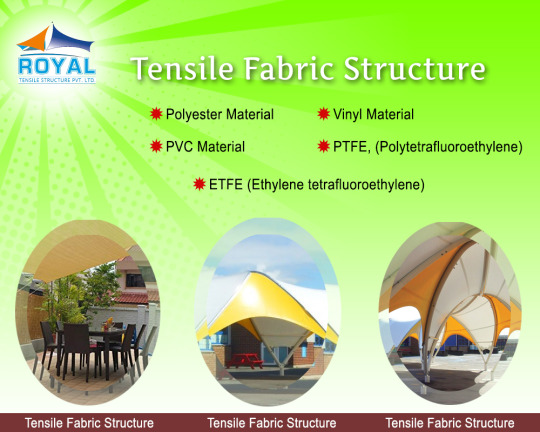 ROYAL
TENSILE STRUCTURE PVT. LTD.

Tensile Fabric Structure

Polyester Material

Vinyl Material

PVC Material

PTFE, (Polytetrafluoroethylene)

ETFE (Ethylene tetrafluoroethylene)

Tensile Fabric Structure

Tensile Fabric Structure

Tensile Fabric Structure